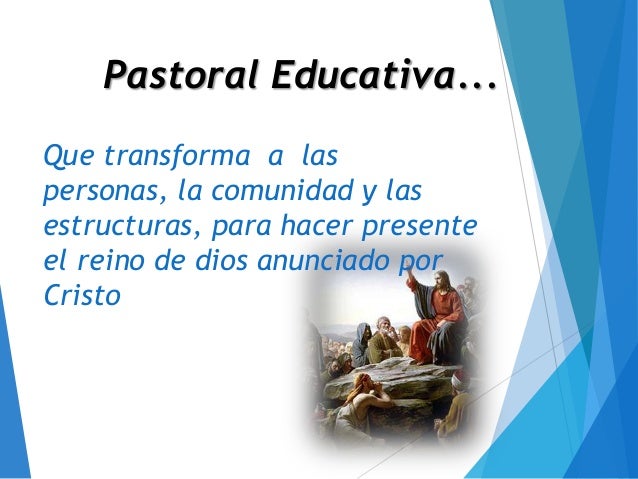 Pastoral Educativa...

Que transforma a las personas, la comunidad y las estructuras, para hacer presente el reino de dios anunciado por Cristo